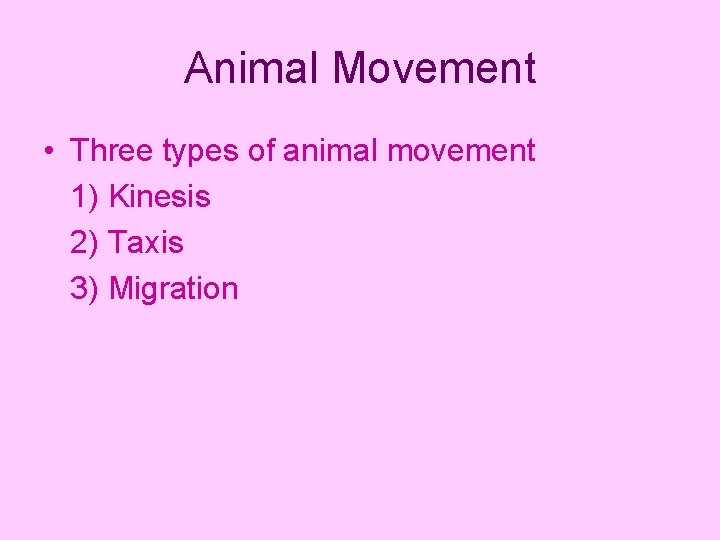 Animal Movement

• Three types of animal movement
1) Kinesis
2) Taxis
3) Migration